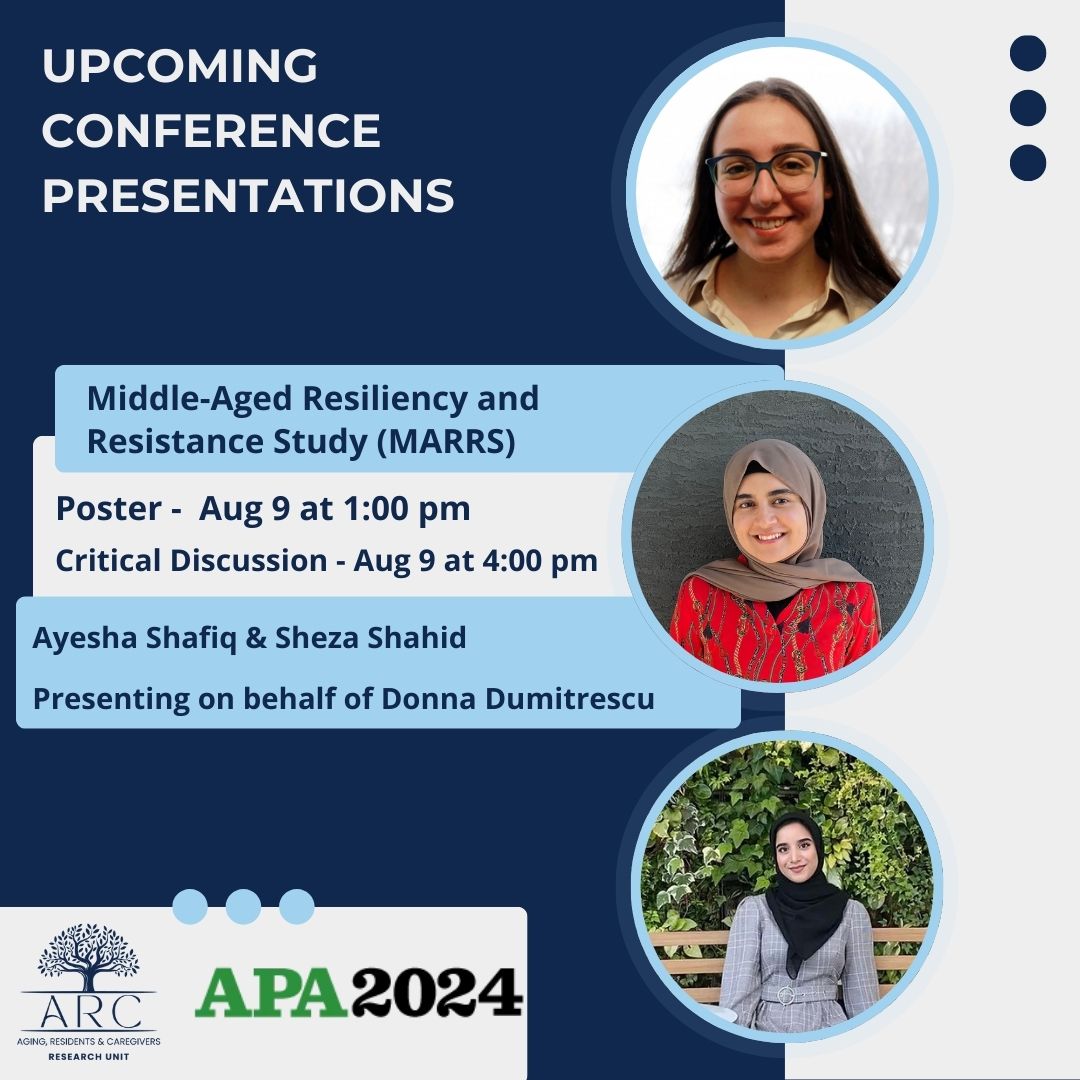 UPCOMING CONFERENCE PRESENTATIONS

Middle-Aged Resiliency and Resistance Study (MARRS)

Poster - Aug 9 at 1:00 pm

Critical Discussion - Aug 9 at 4:00 pm

Ayesha Shafiq & Sheza Shahid

Presenting on behalf of Donna Dumitrescu

ARC
AGING, RESIDENTS & CAREGIVERS
RESEARCH UNIT

APA2024